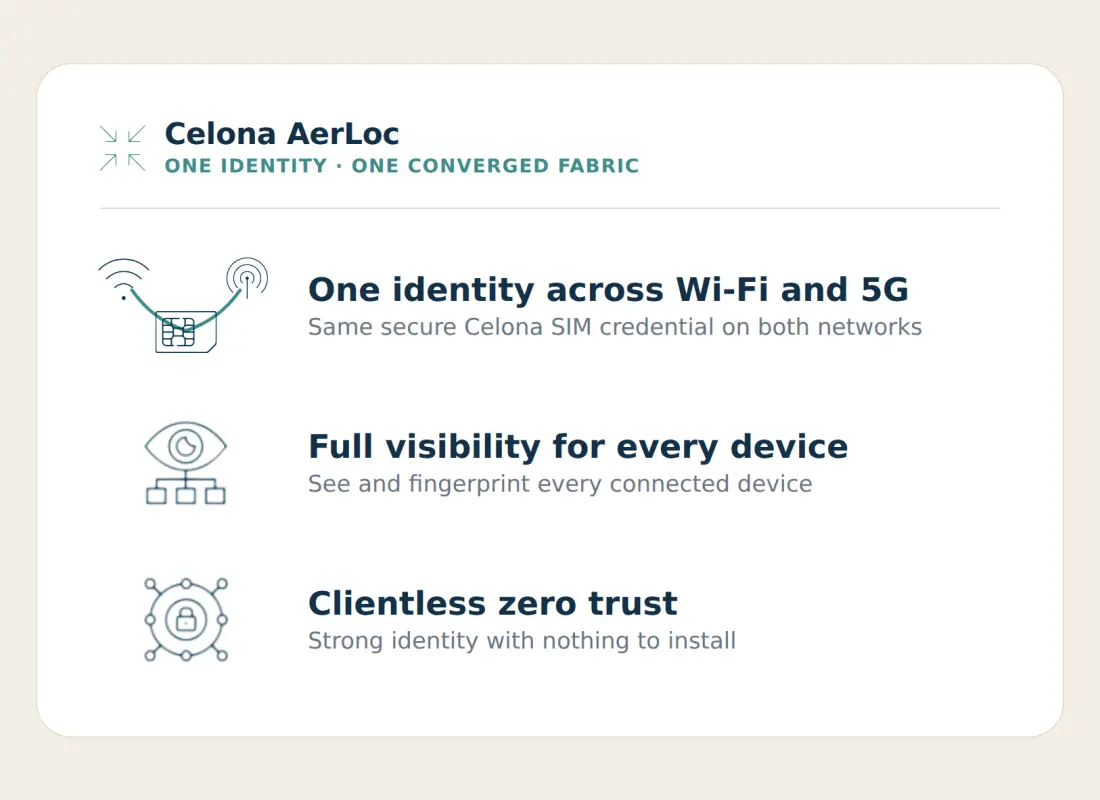 Celona AerLoc
ONE IDENTITY · ONE CONVERGED FABRIC

One identity across Wi-Fi and 5G
Same secure Celona SIM credential on both networks

Full visibility for every device
See and fingerprint every connected device

Clientless zero trust
Strong identity with nothing to install